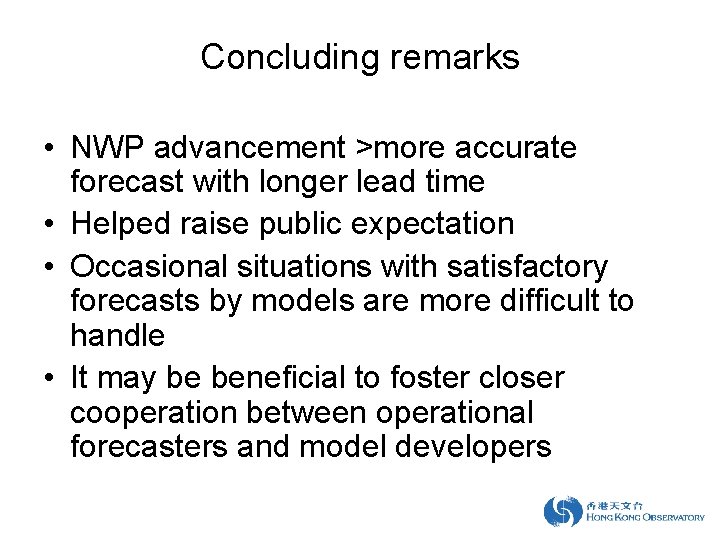 Concluding remarks

• NWP advancement >more accurate forecast with longer lead time
• Helped raise public expectation
• Occasional situations with satisfactory forecasts by models are more difficult to handle
• It may be beneficial to foster closer cooperation between operational forecasters and model developers

香港天文台
HONG KONG OBSERVATORY